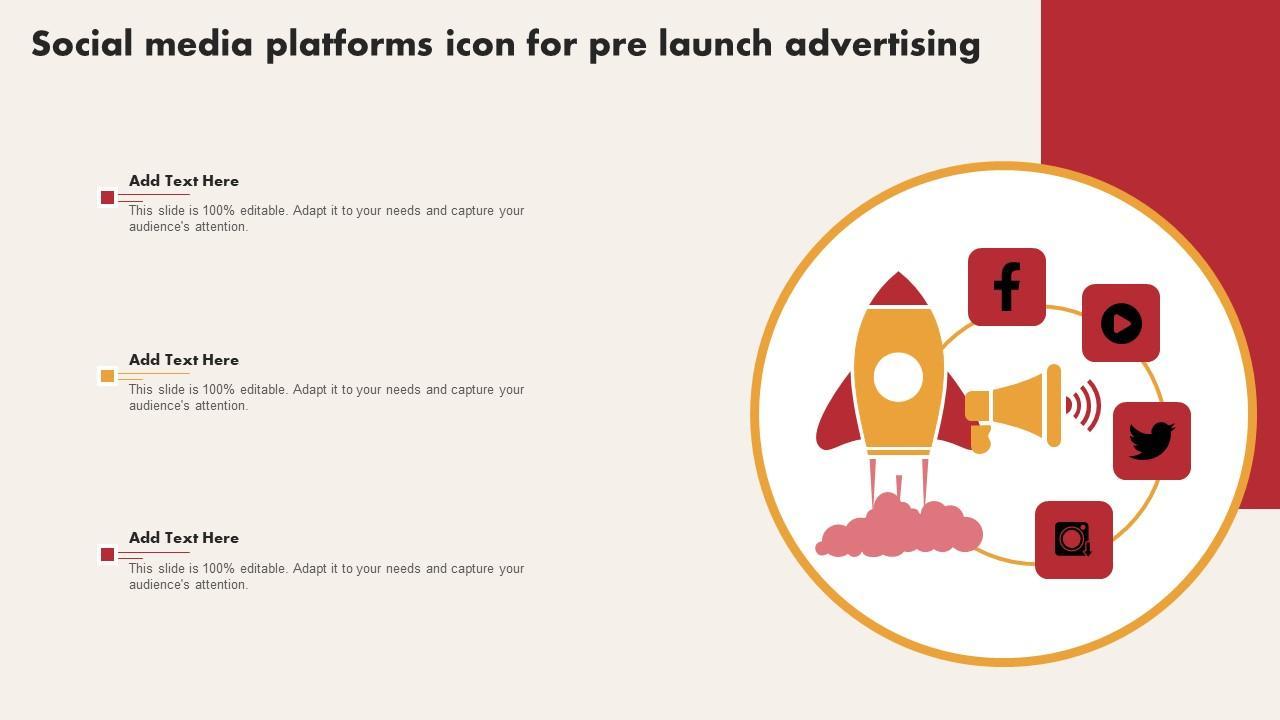 Social media platforms icon for pre launch advertising

Add Text Here
This slide is 100% editable. Adapt it to your needs and capture your audience's attention.

Add Text Here
This slide is 100% editable. Adapt it to your needs and capture your audience's attention.

Add Text Here
This slide is 100% editable. Adapt it to your needs and capture your audience's attention.